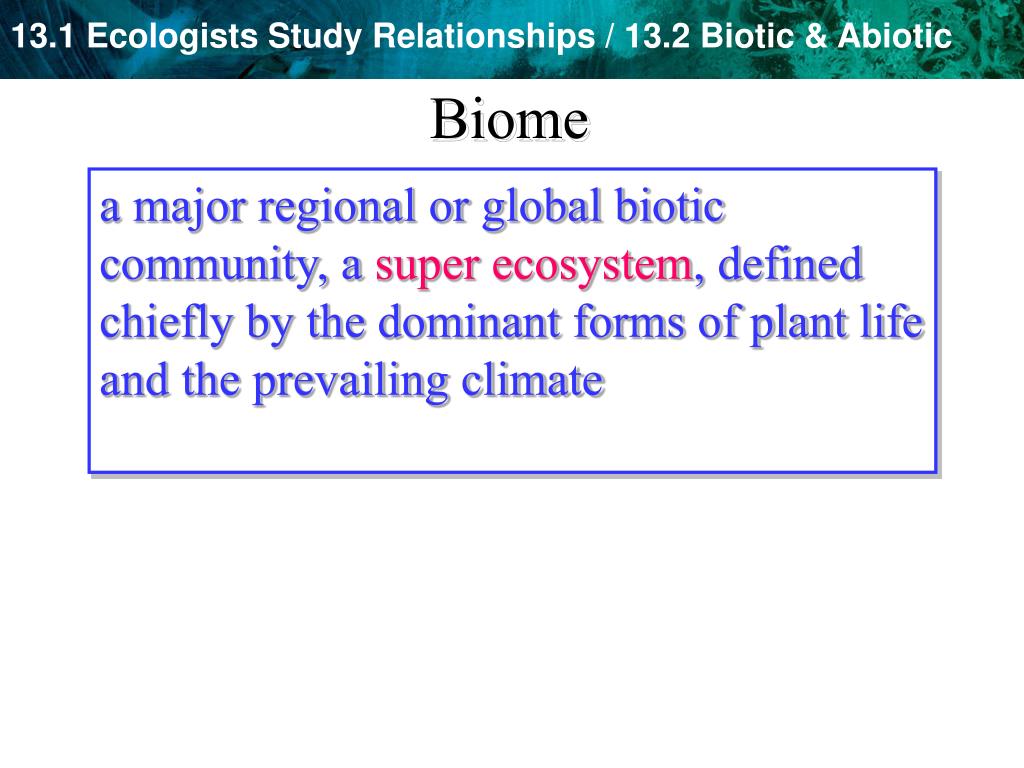 13.1 Ecologists Study Relationships / 13.2 Biotic & Abiotic

Biome

a major regional or global biotic community, a super ecosystem, defined chiefly by the dominant forms of plant life and the prevailing climate